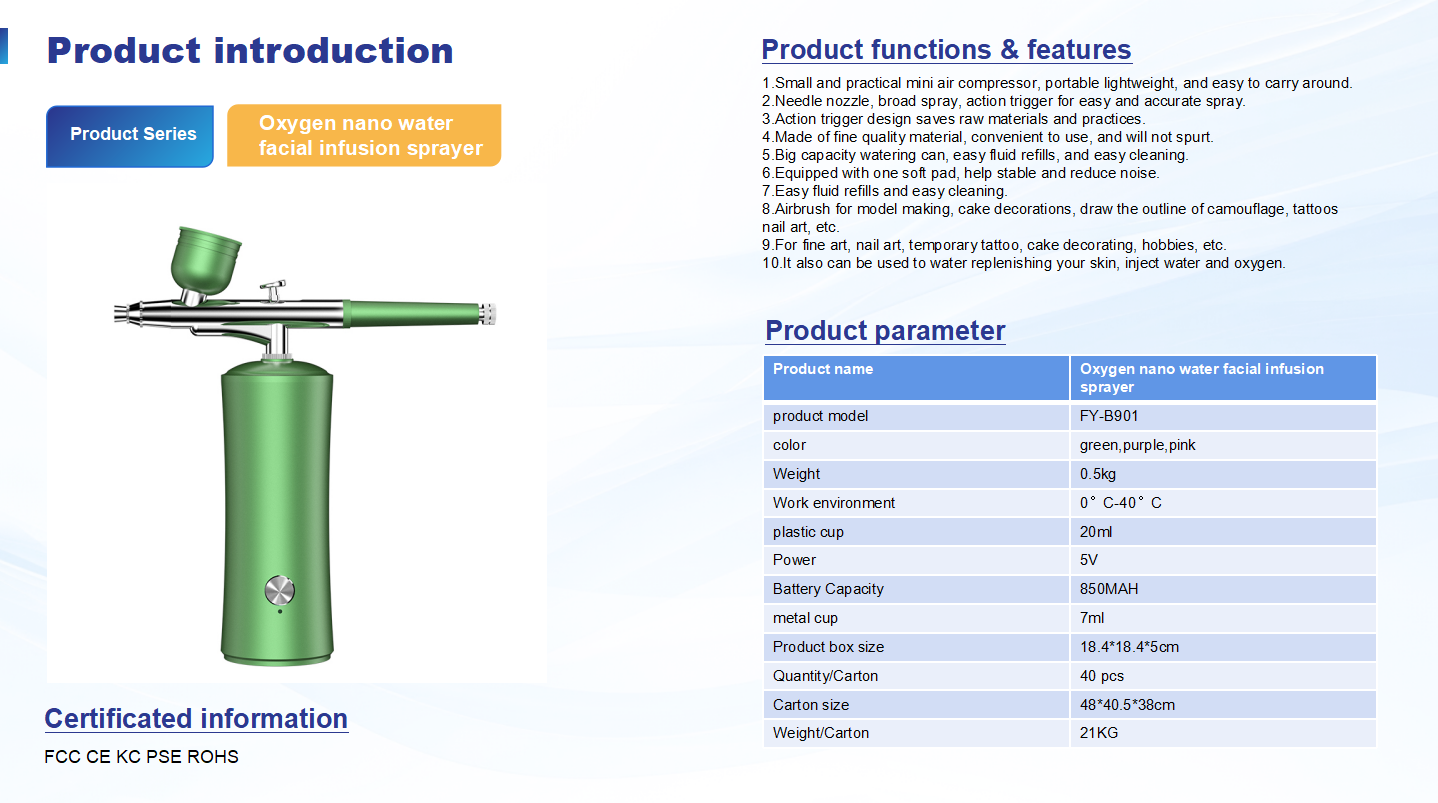 Product introduction

Product Series

Oxygen nano water facial infusion sprayer

Certificated information

FCC CE KC PSE ROHS

Product functions & features

1.Small and practical mini air compressor, portable lightweight, and easy to carry around.
2.Needle nozzle, broad spray, action trigger for easy and accurate spray.
3.Action trigger design saves raw materials and practices.
4.Made of fine quality material, convenient to use, and will not spurt.
5.Big capacity watering can, easy fluid refills, and easy cleaning.
6.Equipped with one soft pad, help stable and reduce noise.
7.Easy fluid refills and easy cleaning.
8.Airbrush for model making, cake decorations, draw the outline of camouflage, tattoos nail art, etc.
9.For fine art, nail art, temporary tattoo, cake decorating, hobbies, etc.
10.It also can be used to water replenishing your skin, inject water and oxygen.

Product parameter

| Product name | Oxygen nano water facial infusion sprayer |
|---|---|
| product model | FY-B901 |
| color | green,purple,pink |
| Weight | 0.5kg |
| Work environment | 0° C-40° C |
| plastic cup | 20ml |
| Power | 5V |
| Battery Capacity | 850MAH |
| metal cup | 7ml |
| Product box size | 18.4*18.4*5cm |
| Quantity/Carton | 40 pcs |
| Carton size | 48*40.5*38cm |
| Weight/Carton | 21KG |